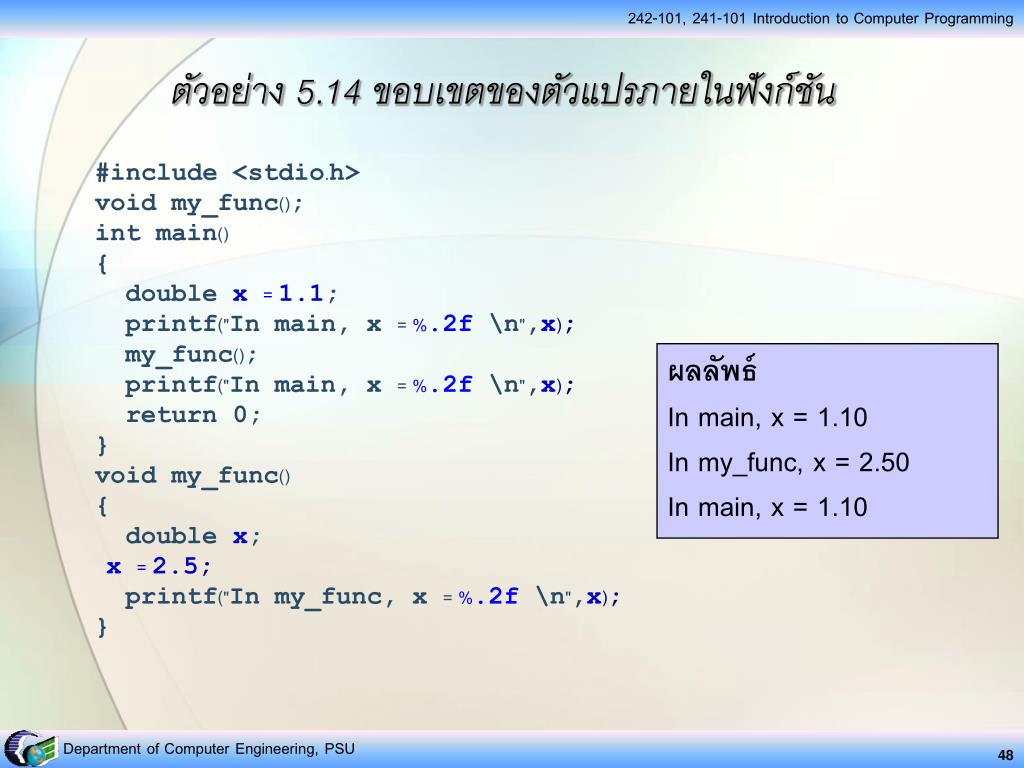 242-101, 241-101 Introduction to Computer Programming

ตัวอย่าง 5.14 ขอบเขตของตัวแปรภายในฟังก์ชัน

#include <stdio.h>
void my_func();
int main()
{
double x = 1.1;
printf("In main, x = %.2f \n",x);
my_func();
printf("In main, x = %.2f \n",x);
return 0;
}
void my_func()
{
double x;
x = 2.5;
printf("In my_func, x = %.2f \n",x);
}

ผลลัพธ์
In main, x = 1.10
In my_func, x = 2.50
In main, x = 1.10

Department of Computer Engineering, PSU

48